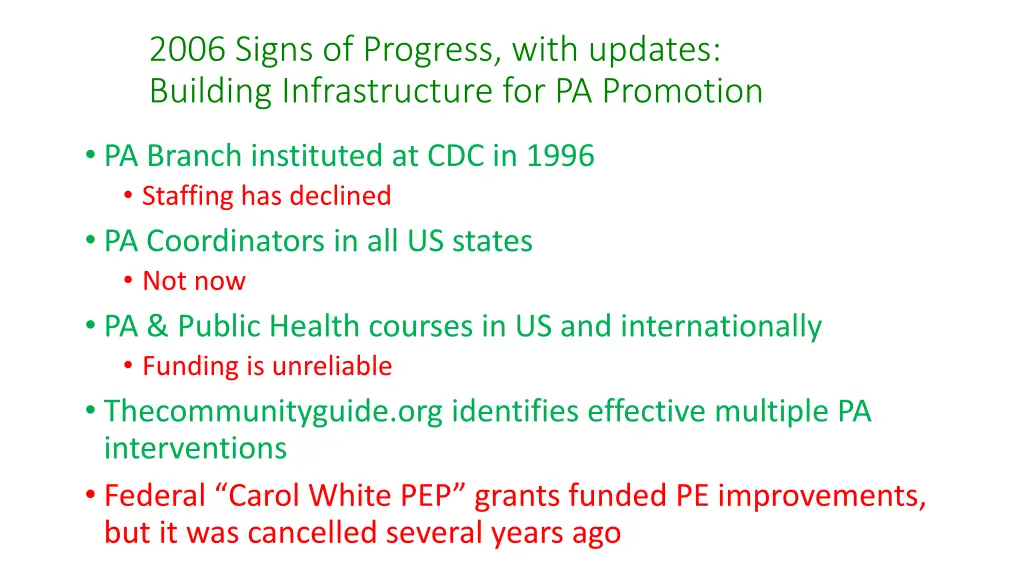 2006 Signs of Progress, with updates:
Building Infrastructure for PA Promotion

• PA Branch instituted at CDC in 1996
  • Staffing has declined
• PA Coordinators in all US states
  • Not now
• PA & Public Health courses in US and internationally
  • Funding is unreliable
• Thecommunityguide.org identifies effective multiple PA interventions
• Federal “Carol White PEP” grants funded PE improvements, but it was cancelled several years ago